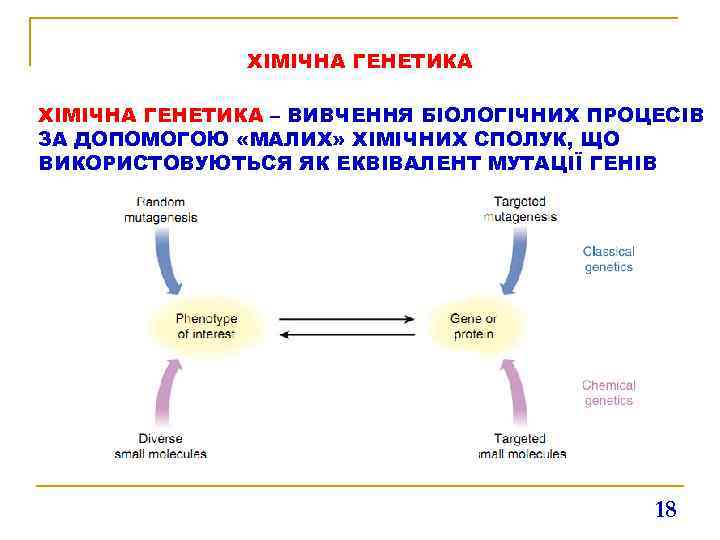 ХІМІЧНА ГЕНЕТИКА

ХІМІЧНА ГЕНЕТИКА – ВИВЧЕННЯ БІОЛОГІЧНИХ ПРОЦЕСІВ ЗА ДОПОМОГОЮ «МАЛИХ» ХІМІЧНИХ СПОЛУК, ЩО ВИКОРИСТОВУЮТЬСЯ ЯК ЕКВІВАЛЕНТ МУТАЦІЇ ГЕНІВ

Random mutagenesis

Targeted mutagenesis

Classical genetics

Phenotype of interest

Gene or protein

Chemical genetics

Diverse small molecules

Targeted small molecules

18